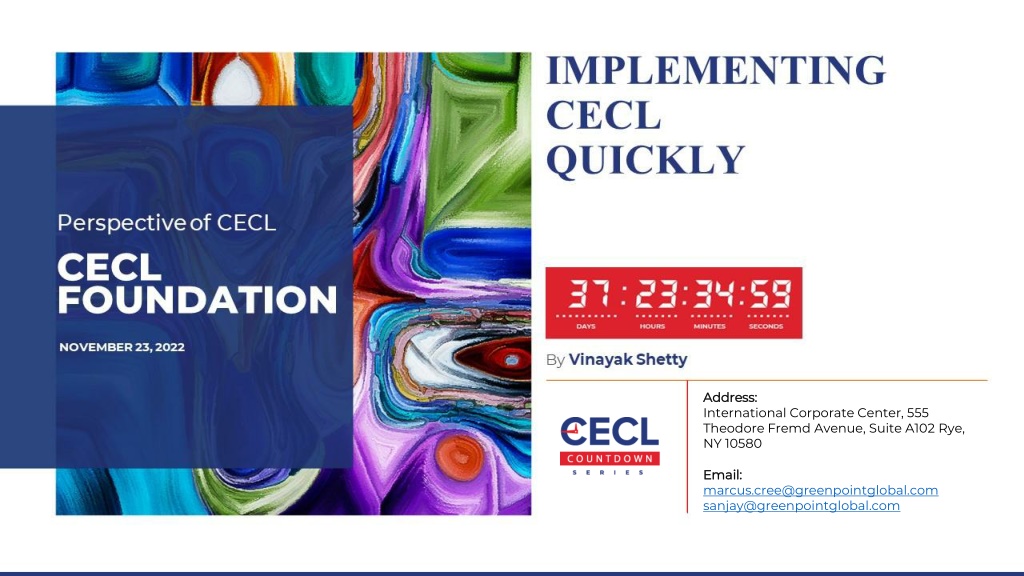 Perspective of CECL

CECL FOUNDATION

NOVEMBER 23, 2022

IMPLEMENTING CECL QUICKLY

37 : 23 : 34 : 59
DAYS HOURS MINUTES SECONDS

By Vinayak Shetty

CECL
COUNTDOWN
SERIES

Address:
International Corporate Center, 555 Theodore Fremd Avenue, Suite A102 Rye, NY 10580

Email:
marcus.cree@greenpointglobal.com
sanjay@greenpointglobal.com